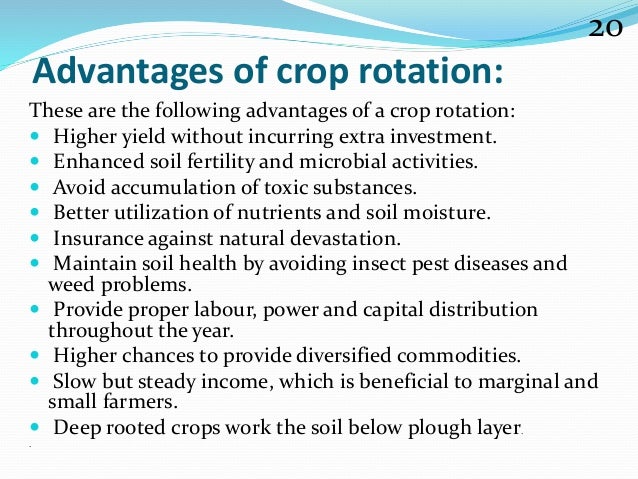 20

Advantages of crop rotation:

These are the following advantages of a crop rotation:

- Higher yield without incurring extra investment.
- Enhanced soil fertility and microbial activities.
- Avoid accumulation of toxic substances.
- Better utilization of nutrients and soil moisture.
- Insurance against natural devastation.
- Maintain soil health by avoiding insect pest diseases and weed problems.
- Provide proper labour, power and capital distribution throughout the year.
- Higher chances to provide diversified commodities.
- Slow but steady income, which is beneficial to marginal and small farmers.
- Deep rooted crops work the soil below plough layer.